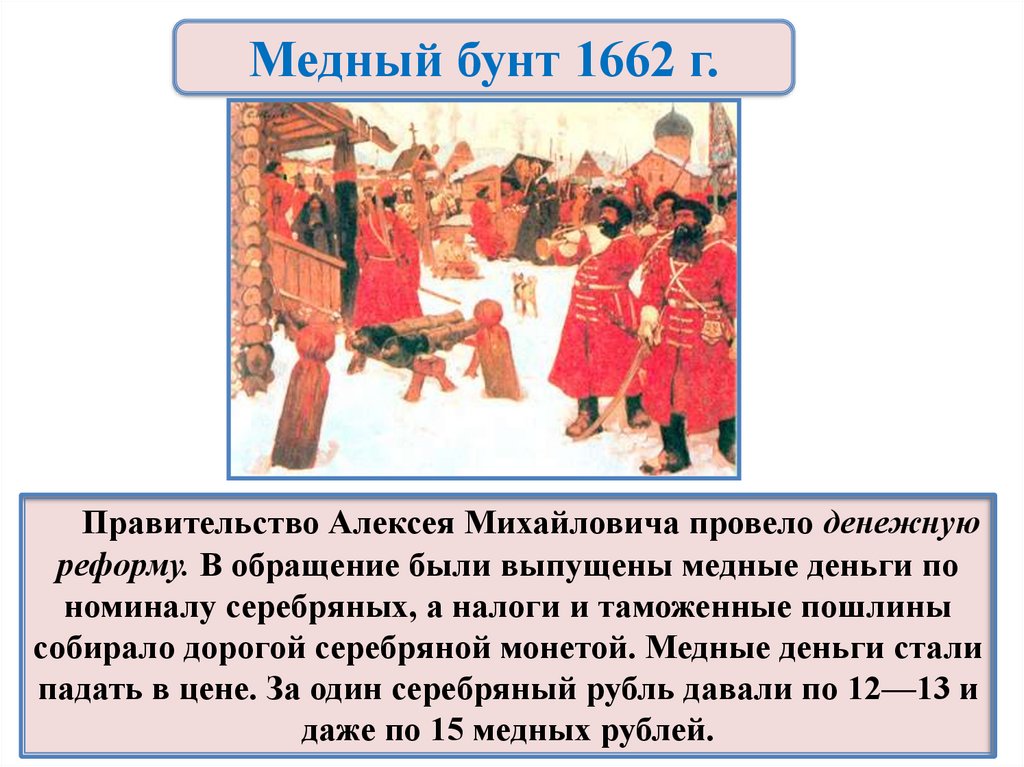 Медный бунт 1662 г.

Правительство Алексея Михайловича провело денежную реформу. В обращение были выпущены медные деньги по номиналу серебряных, а налоги и таможенные пошлины собирало дорогой серебряной монетой. Медные деньги стали падать в цене. За один серебряный рубль давали по 12—13 и даже по 15 медных рублей.